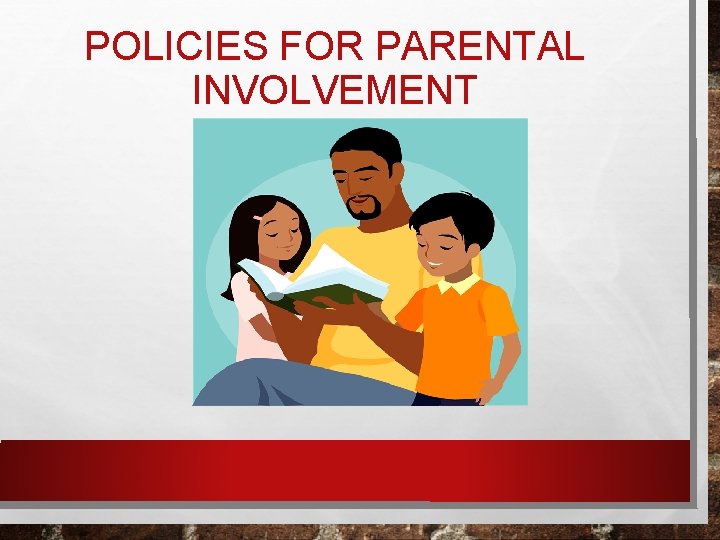 POLICIES FOR PARENTAL INVOLVEMENT